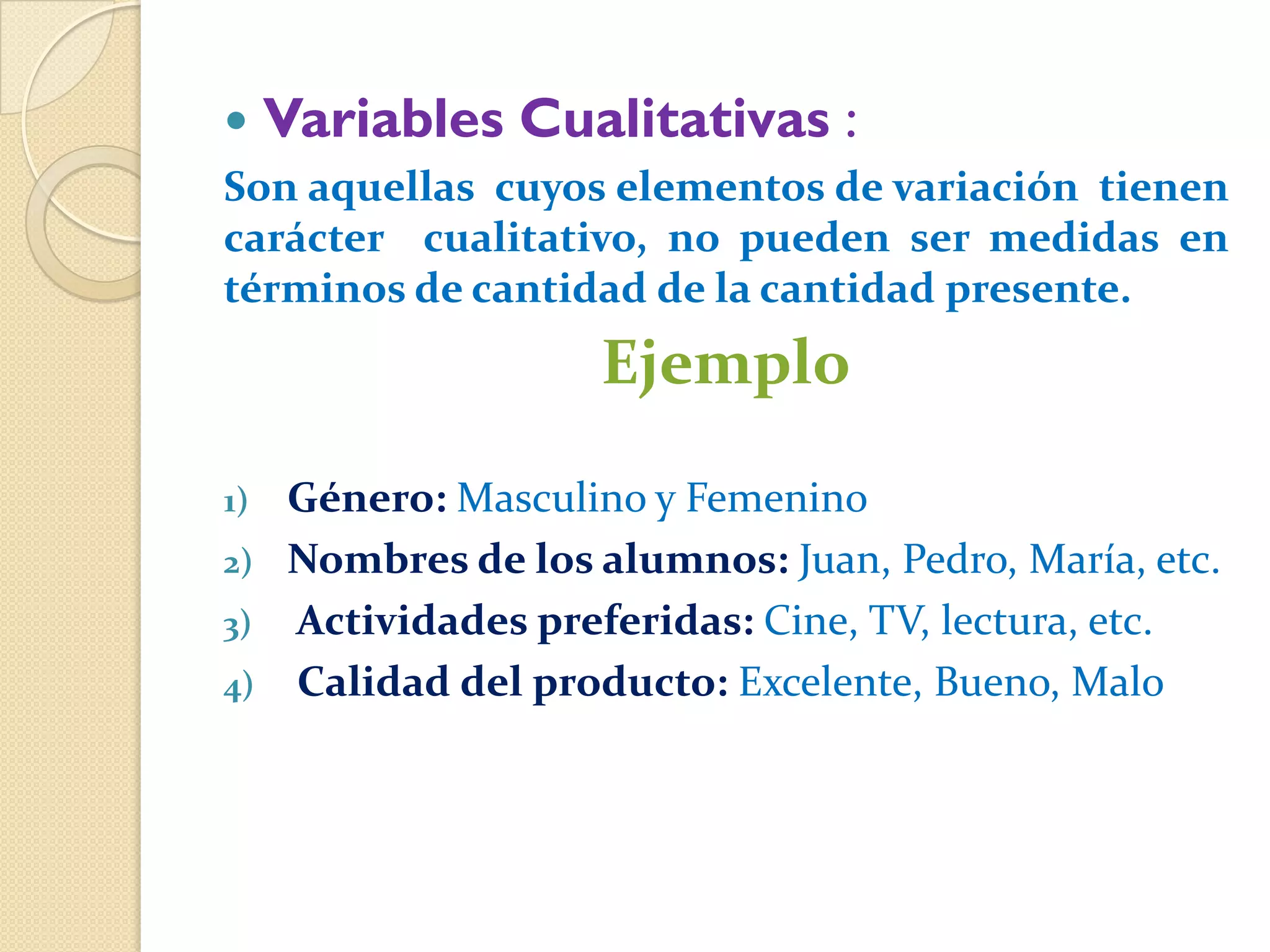 • Variables Cualitativas :

Son aquellas cuyos elementos de variación tienen carácter cualitativo, no pueden ser medidas en términos de cantidad de la cantidad presente.

Ejemplo

1) Género: Masculino y Femenino
2) Nombres de los alumnos: Juan, Pedro, María, etc.
3) Actividades preferidas: Cine, TV, lectura, etc.
4) Calidad del producto: Excelente, Bueno, Malo